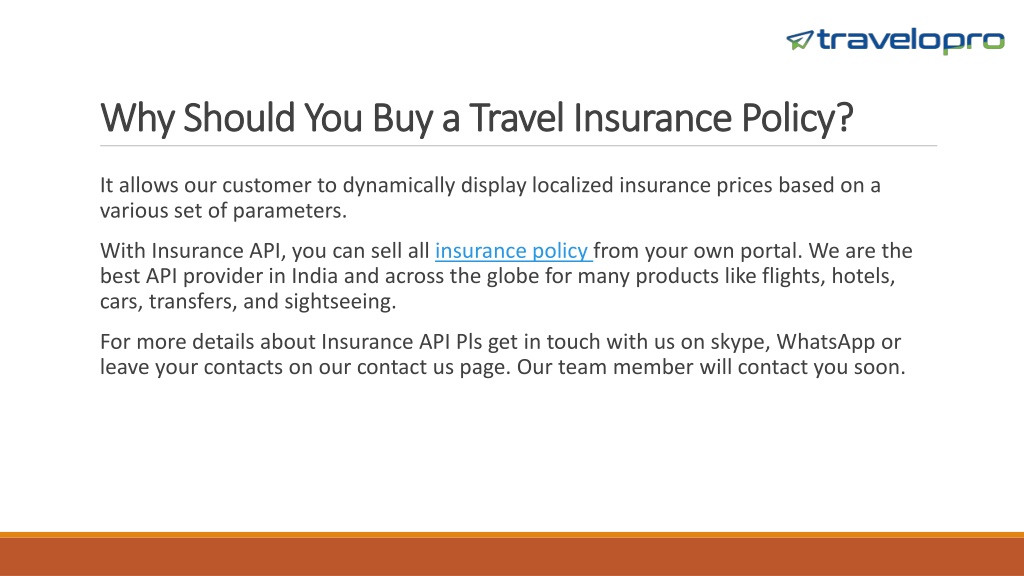 travelopro

Why Should You Buy a Travel Insurance Policy?

It allows our customer to dynamically display localized insurance prices based on a various set of parameters.

With Insurance API, you can sell all insurance policy from your own portal. We are the best API provider in India and across the globe for many products like flights, hotels, cars, transfers, and sightseeing.

For more details about Insurance API Pls get in touch with us on skype, WhatsApp or leave your contacts on our contact us page. Our team member will contact you soon.